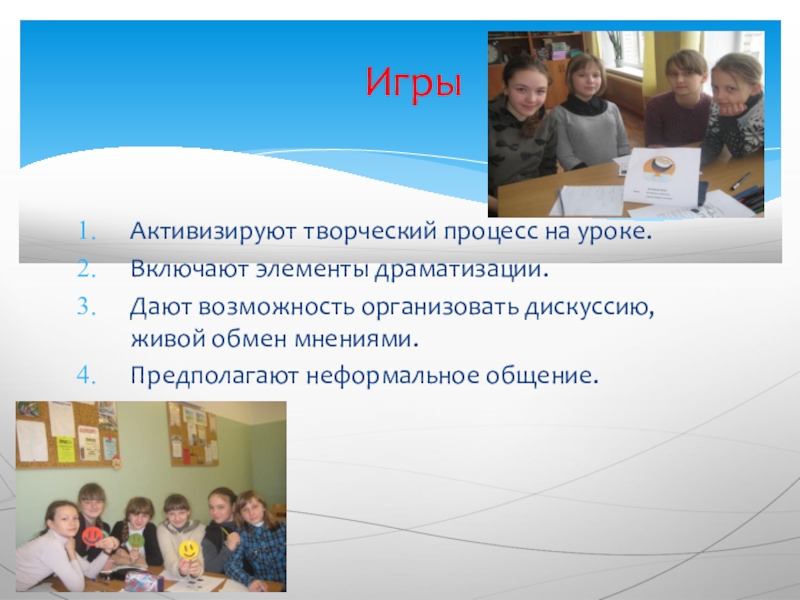 Игры

1. Активизируют творческий процесс на уроке.
2. Включают элементы драматизации.
3. Дают возможность организовать дискуссию, живой обмен мнениями.
4. Предполагают неформальное общение.